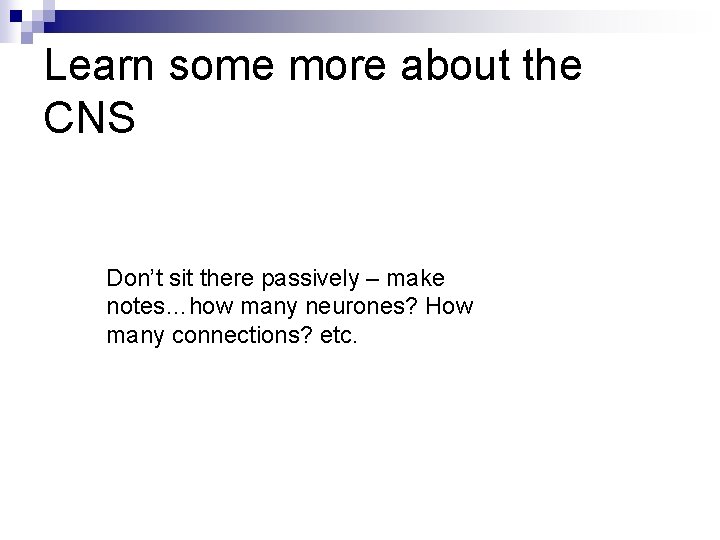 Learn some more about the CNS

Don’t sit there passively – make notes…how many neurones? How many connections? etc.